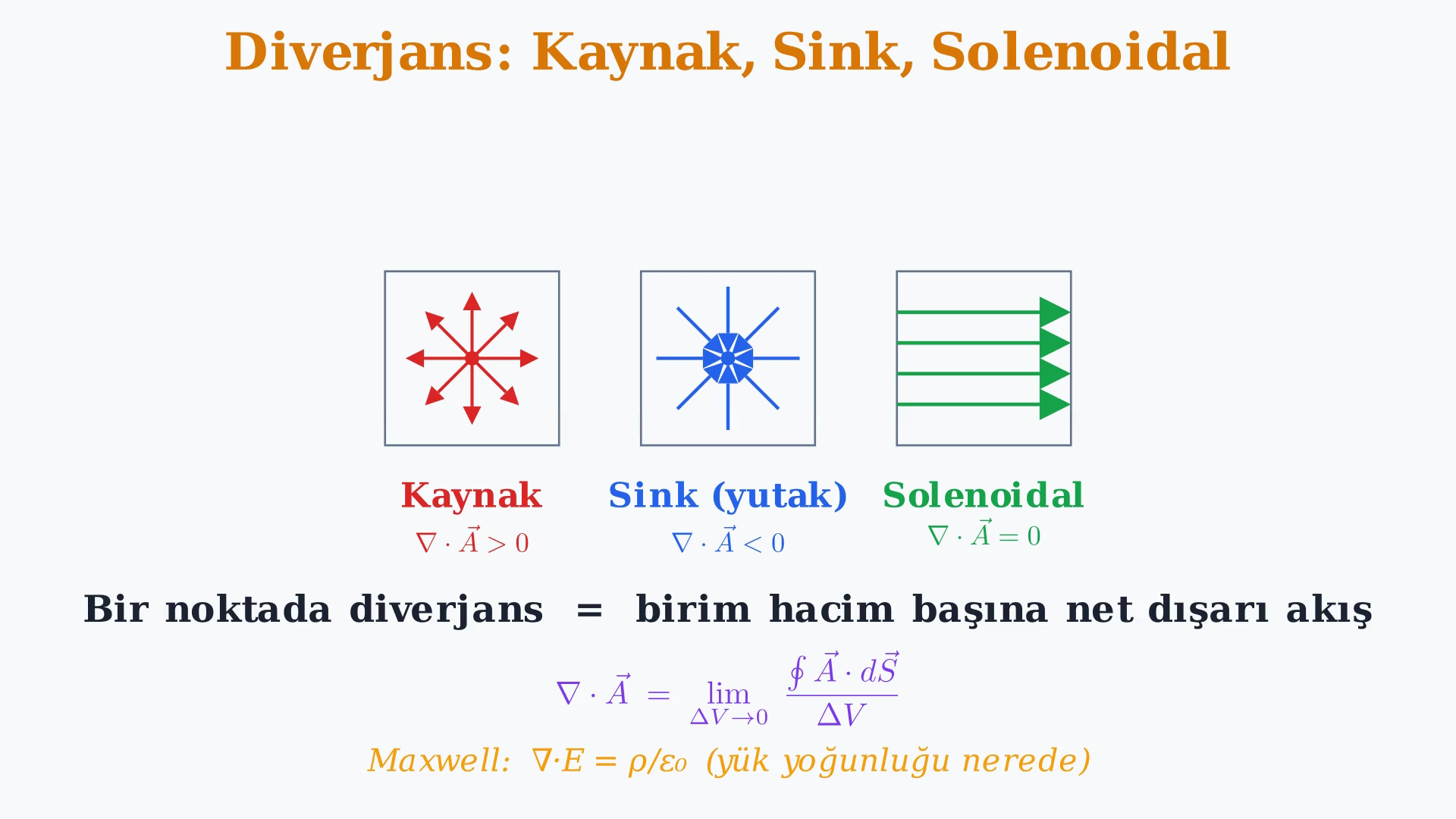 Diverjans: Kaynak, Sink, Solenoidal

Kaynak
$\nabla \cdot \vec{A} > 0$

Sink (yutak)
$\nabla \cdot \vec{A} < 0$

Solenoidal
$\nabla \cdot \vec{A} = 0$

Bir noktada diverjans = birim hacim başına net dışarı akış

$\nabla \cdot \vec{A} = \lim_{\Delta V \to 0} \frac{\oint \vec{A} \cdot d\vec{S}}{\Delta V}$

Maxwell: $\nabla \cdot E = \rho/\varepsilon_0$ (yük yoğunluğu nerede)